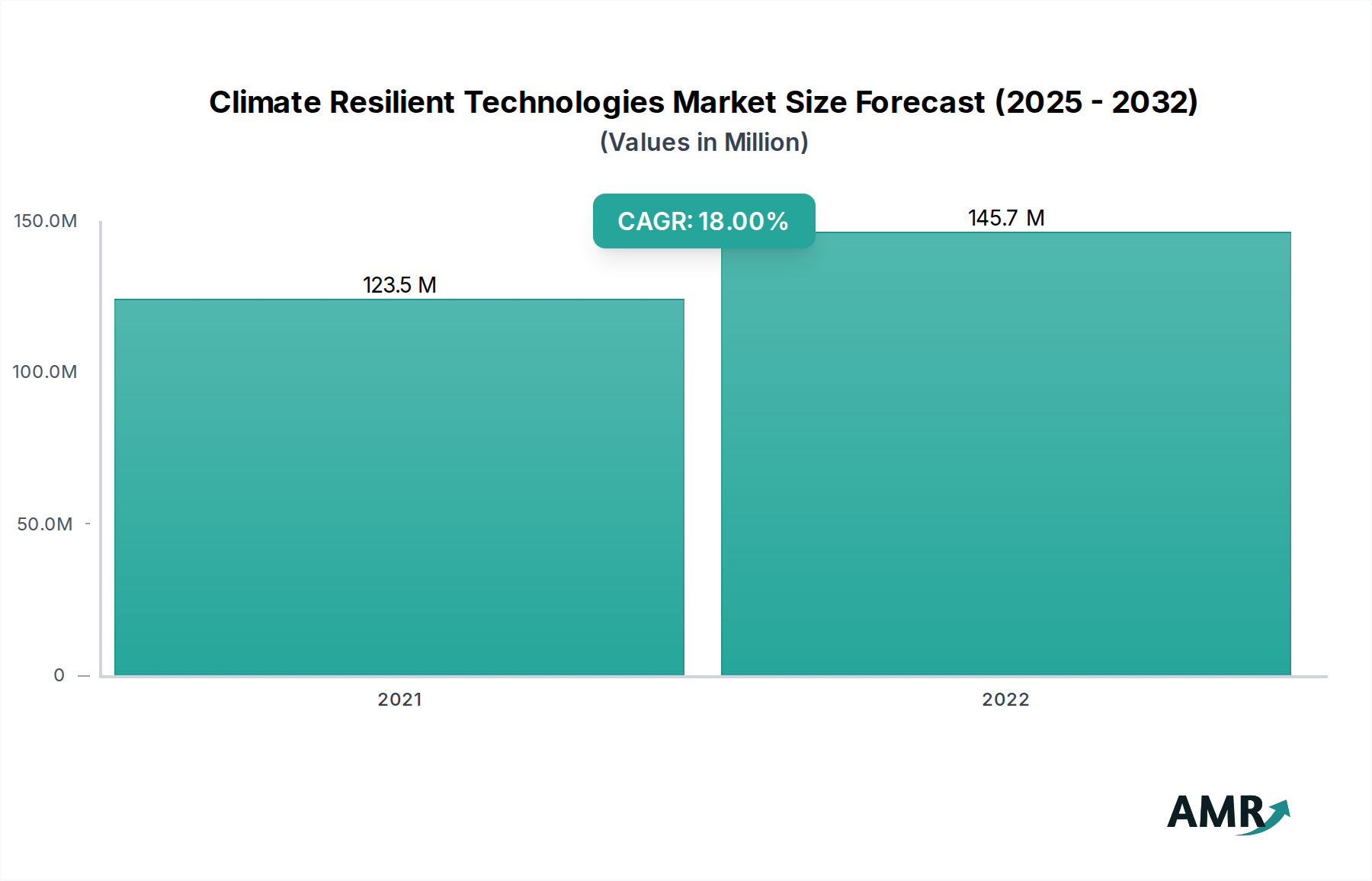 Climate Resilient Technologies Market Size Forecast (2025 - 2032)
(Values in Million)

CAGR: 18.00%

150.0M
100.0M
50.0M
0

123.5 M
145.7 M

2021
2022

AMR